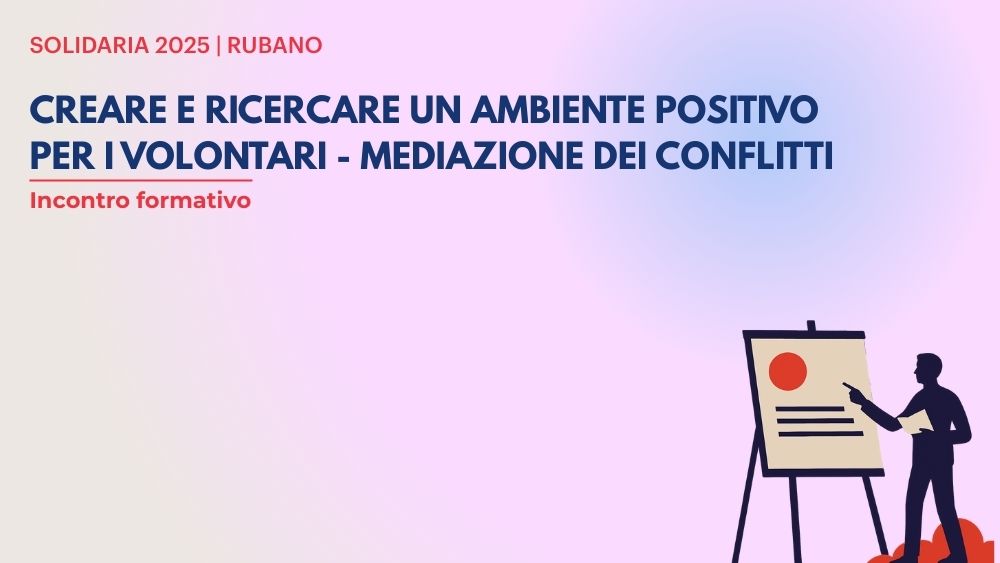 SOLIDARIA 2025 | RUBANO

CREARE E RICERCARE UN AMBIENTE POSITIVO PER I VOLONTARI - MEDIAZIONE DEI CONFLITTI

Incontro formativo